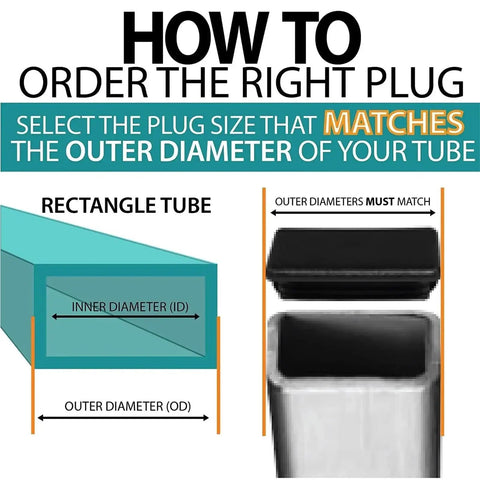 HOW TO
ORDER THE RIGHT PLUG

SELECT THE PLUG SIZE THAT MATCHES THE OUTER DIAMETER OF YOUR TUBE

RECTANGLE TUBE

INNER DIAMETER (ID)

OUTER DIAMETER (OD)

OUTER DIAMETERS MUST MATCH